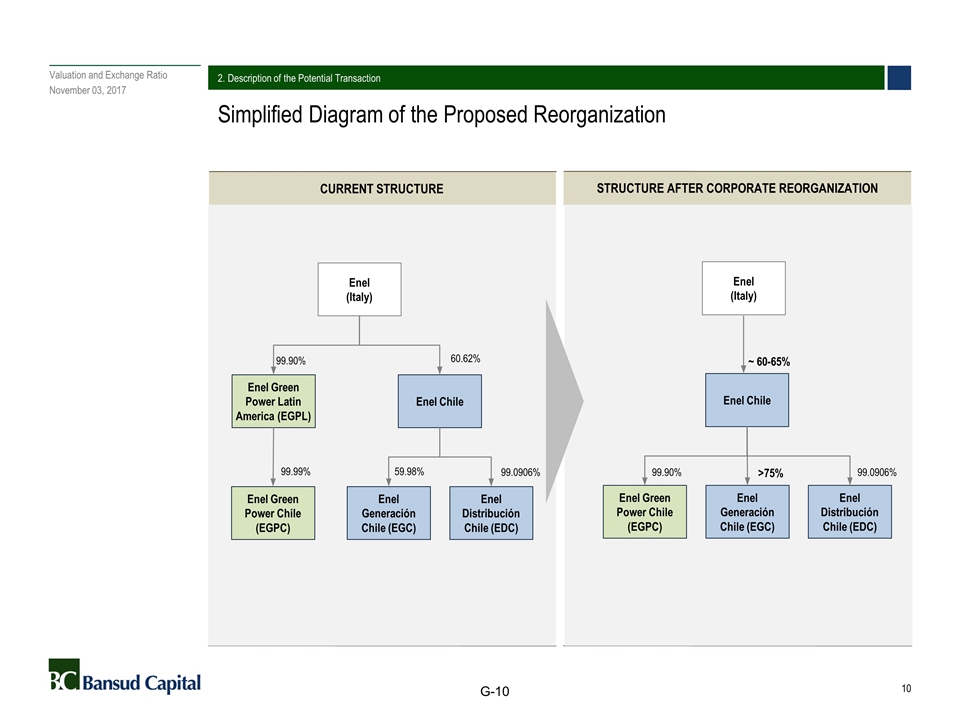 Valuation and Exchange Ratio
November 03, 2017

2. Description of the Potential Transaction

Simplified Diagram of the Proposed Reorganization

CURRENT STRUCTURE

Enel (Italy)

99.90%

60.62%

Enel Green Power Latin America (EGPL)

Enel Chile

99.99%

59.98%

99.0906%

Enel Green Power Chile (EGPC)

Enel Generación Chile (EGC)

Enel Distribución Chile (EDC)

STRUCTURE AFTER CORPORATE REORGANIZATION

Enel (Italy)

~ 60-65%

Enel Chile

99.90%

>75%

99.0906%

Enel Green Power Chile (EGPC)

Enel Generación Chile (EGC)

Enel Distribución Chile (EDC)

BC Bansud Capital

G-10

10